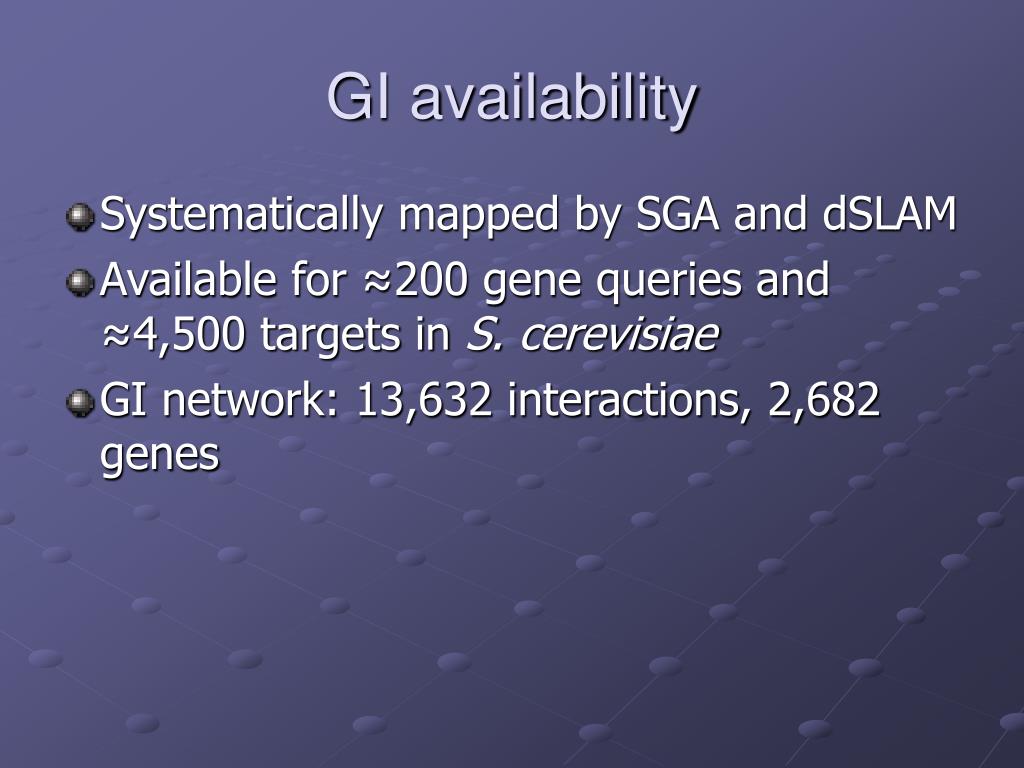 GI availability

Systematically mapped by SGA and dSLAM

Available for ≈200 gene queries and ≈4,500 targets in S. cerevisiae

GI network: 13,632 interactions, 2,682 genes